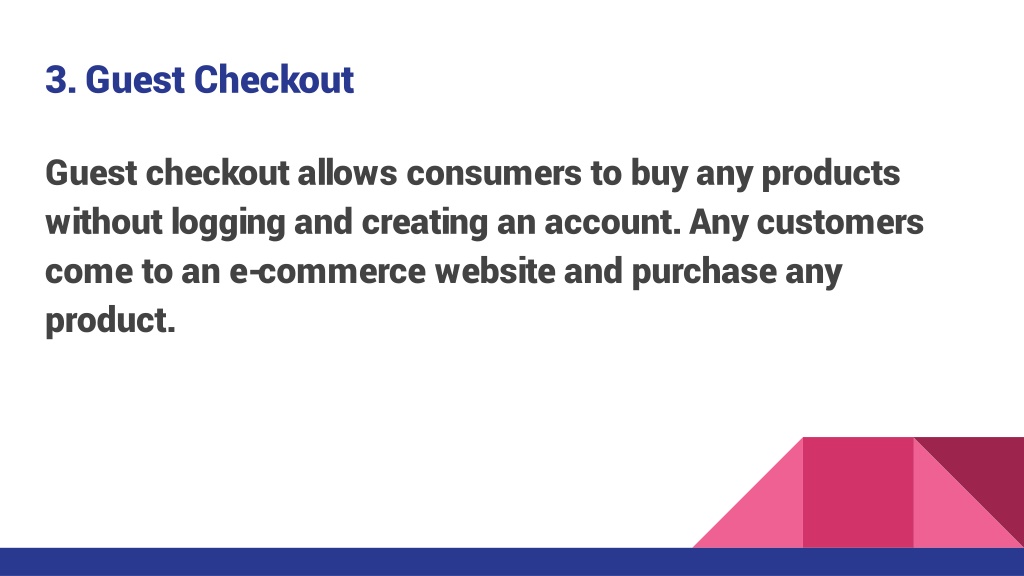 3. Guest Checkout

Guest checkout allows consumers to buy any products without logging and creating an account. Any customers come to an e-commerce website and purchase any product.